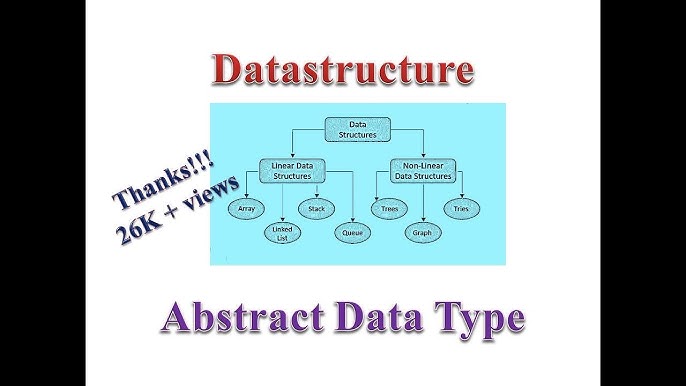 Datastructure

Thanks!!!
26K + views

Data Structures

Linear Data Structures

Non-Linear Data Structures

Array

Linked List

Stack

Queue

Trees

Graph

Tries

Abstract Data Type